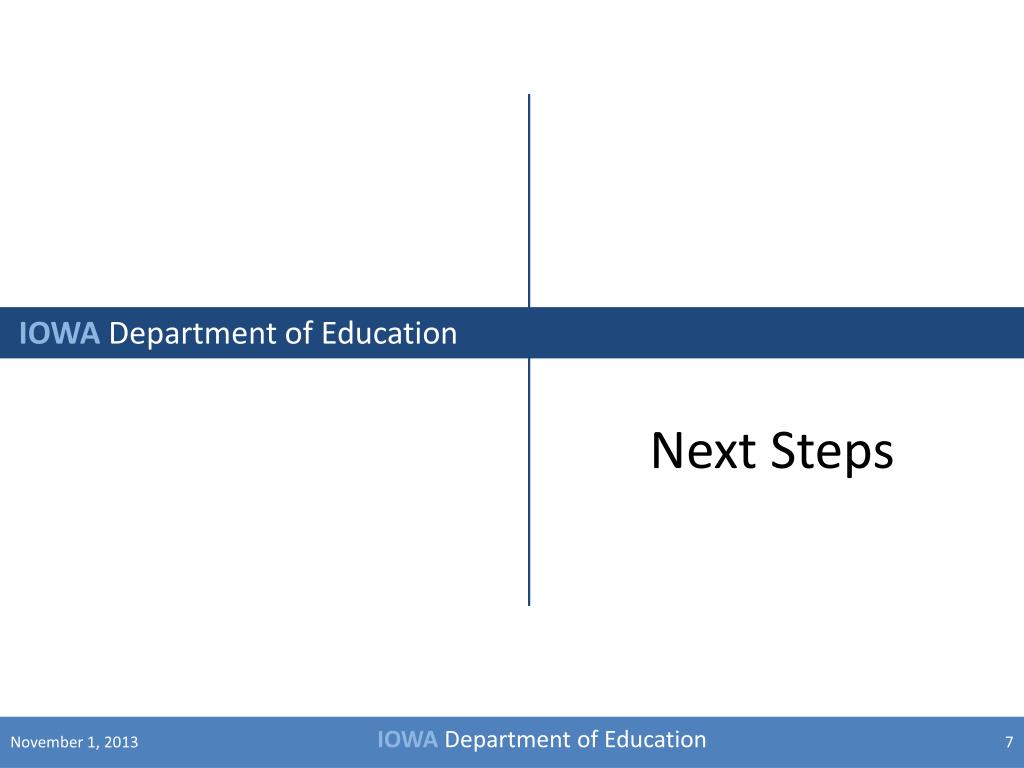 IOWA Department of Education

Next Steps

November 1, 2013

IOWA Department of Education

7